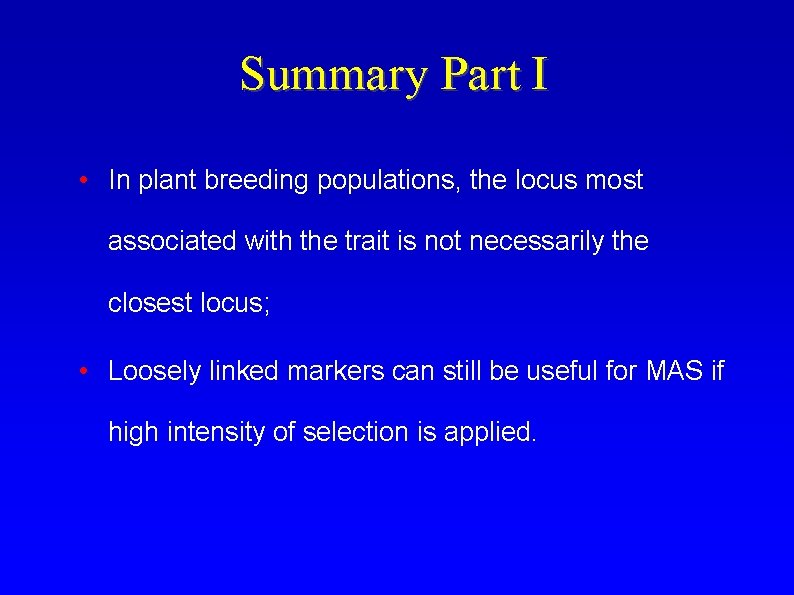 Summary Part I

• In plant breeding populations, the locus most associated with the trait is not necessarily the closest locus;

• Loosely linked markers can still be useful for MAS if high intensity of selection is applied.